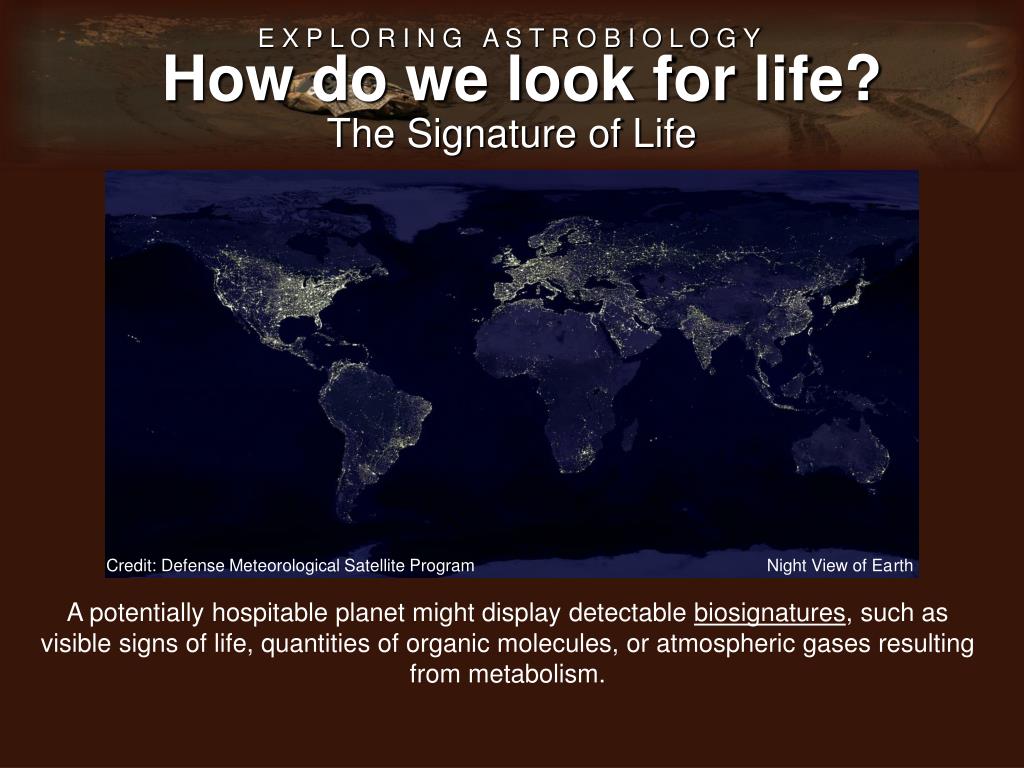 EXPLORING ASTROBIOLOGY
How do we look for life?
The Signature of Life

Credit: Defense Meteorological Satellite Program
Night View of Earth

A potentially hospitable planet might display detectable biosignatures, such as visible signs of life, quantities of organic molecules, or atmospheric gases resulting from metabolism.